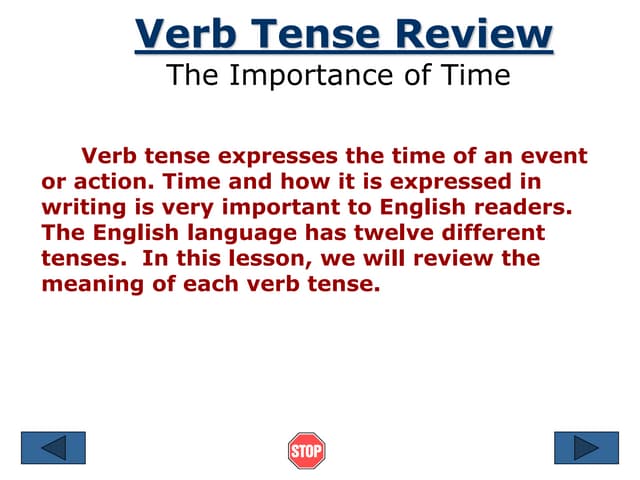 Verb Tense Review
The Importance of Time

Verb tense expresses the time of an event or action. Time and how it is expressed in writing is very important to English readers. The English language has twelve different tenses. In this lesson, we will review the meaning of each verb tense.

STOP